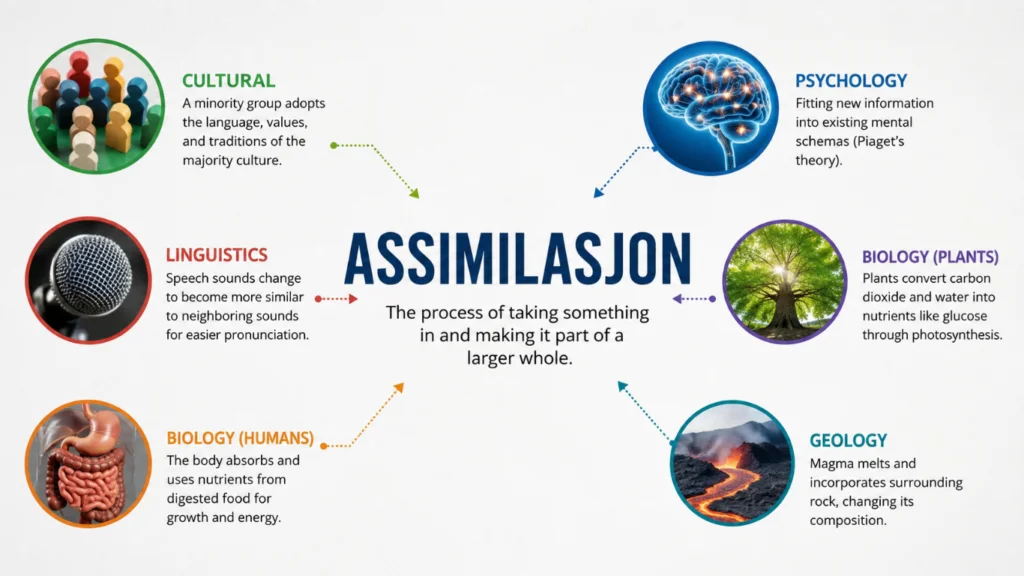 CULTURAL
A minority group adopts the language, values, and traditions of the majority culture.

LINGUISTICS
Speech sounds change to become more similar to neighboring sounds for easier pronunciation.

BIOLOGY (HUMANS)
The body absorbs and uses nutrients from digested food for growth and energy.

ASSIMILASJON
The process of taking something in and making it part of a larger whole.

PSYCHOLOGY
Fitting new information into existing mental schemas (Piaget's theory).

BIOLOGY (PLANTS)
Plants convert carbon dioxide and water into nutrients like glucose through photosynthesis.

GEOLOGY
Magma melts and incorporates surrounding rock, changing its composition.